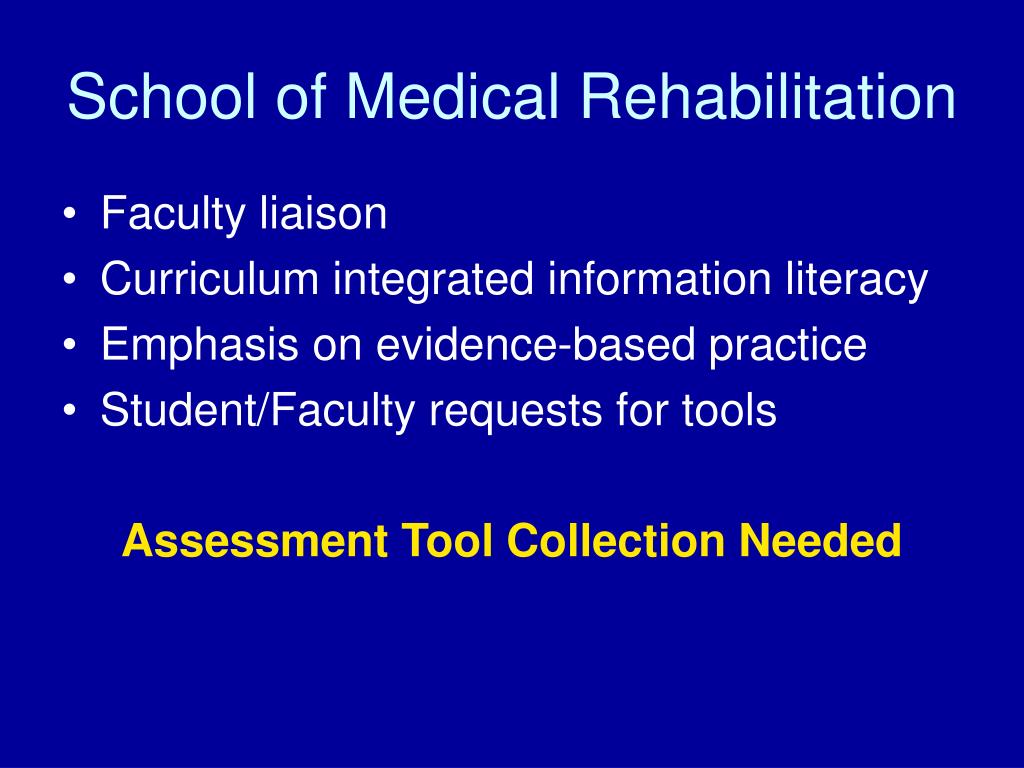 School of Medical Rehabilitation

• Faculty liaison
• Curriculum integrated information literacy
• Emphasis on evidence-based practice
• Student/Faculty requests for tools

Assessment Tool Collection Needed